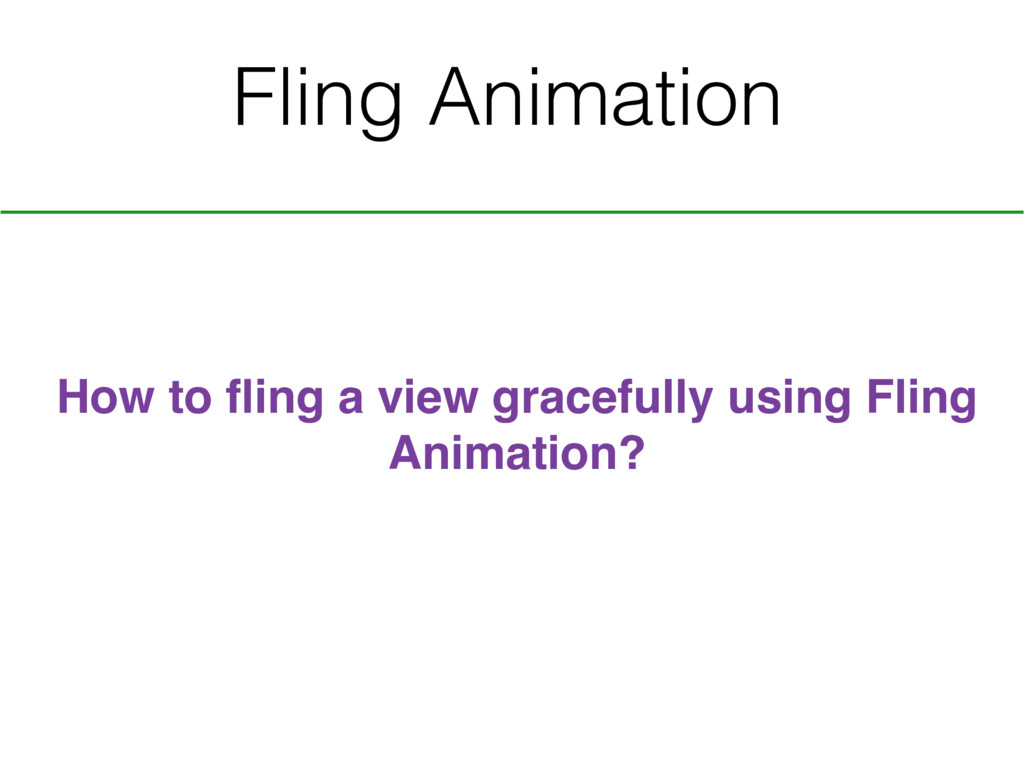 Fling Animation

How to fling a view gracefully using Fling Animation?